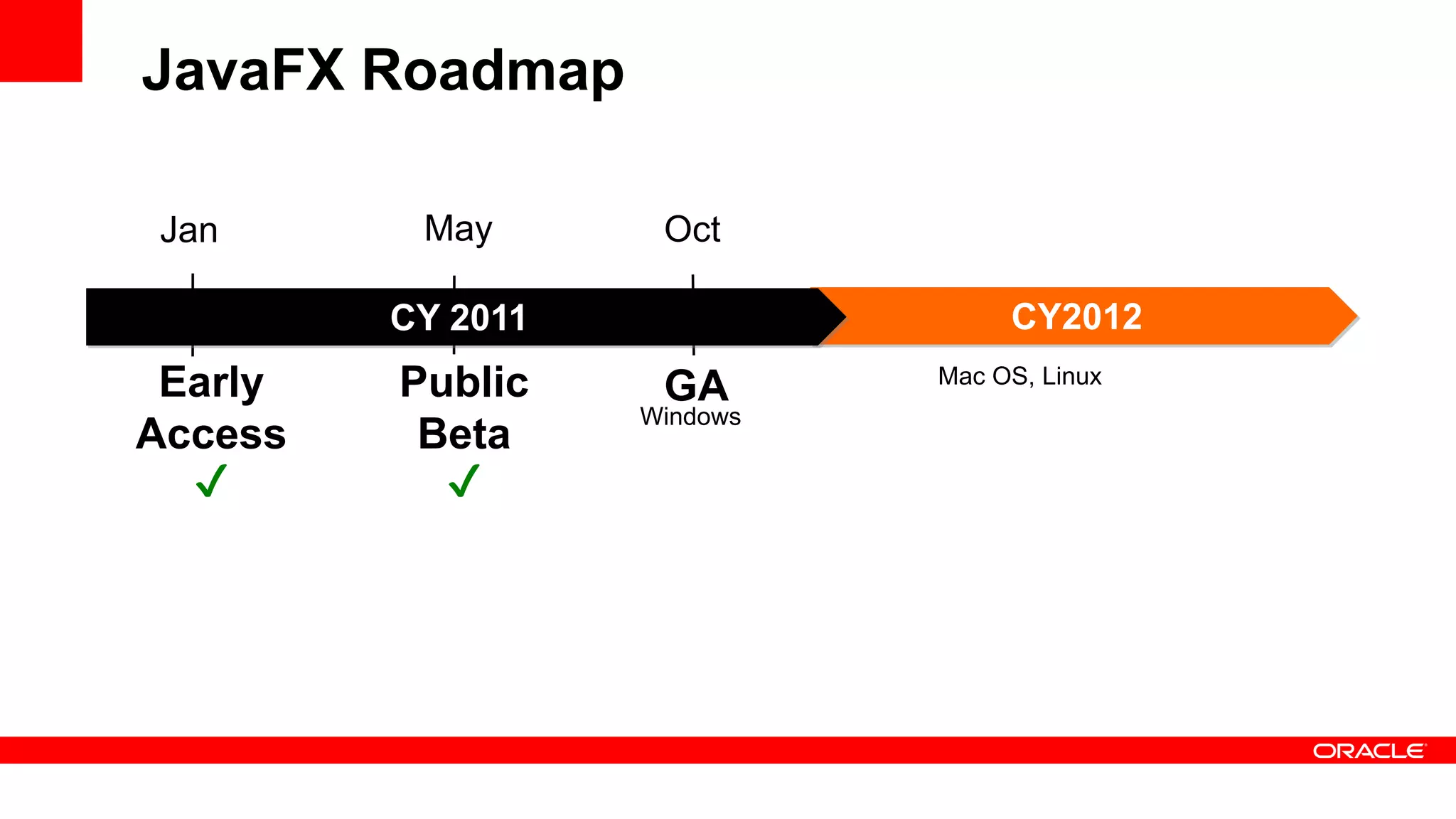 JavaFX Roadmap

Jan

May

Oct

CY 2011

CY2012

Early Access

✓

Public Beta

✓

GA

Windows

Mac OS, Linux

ORACLE